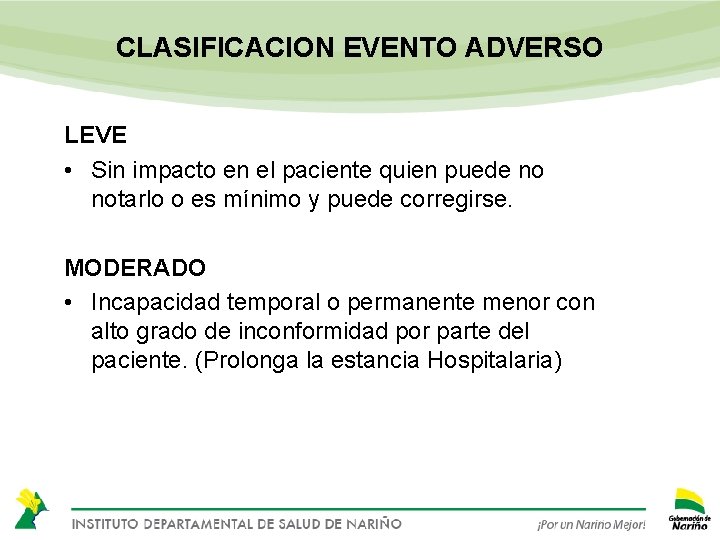 CLASIFICACION EVENTO ADVERSO

LEVE

• Sin impacto en el paciente quien puede no notarlo o es mínimo y puede corregirse.

MODERADO

• Incapacidad temporal o permanente menor con alto grado de inconformidad por parte del paciente. (Prolonga la estancia Hospitalaria)

INSTITUTO DEPARTAMENTAL DE SALUD DE NARIÑO

¡Por un Nariño Mejor!

Gobernación de Nariño